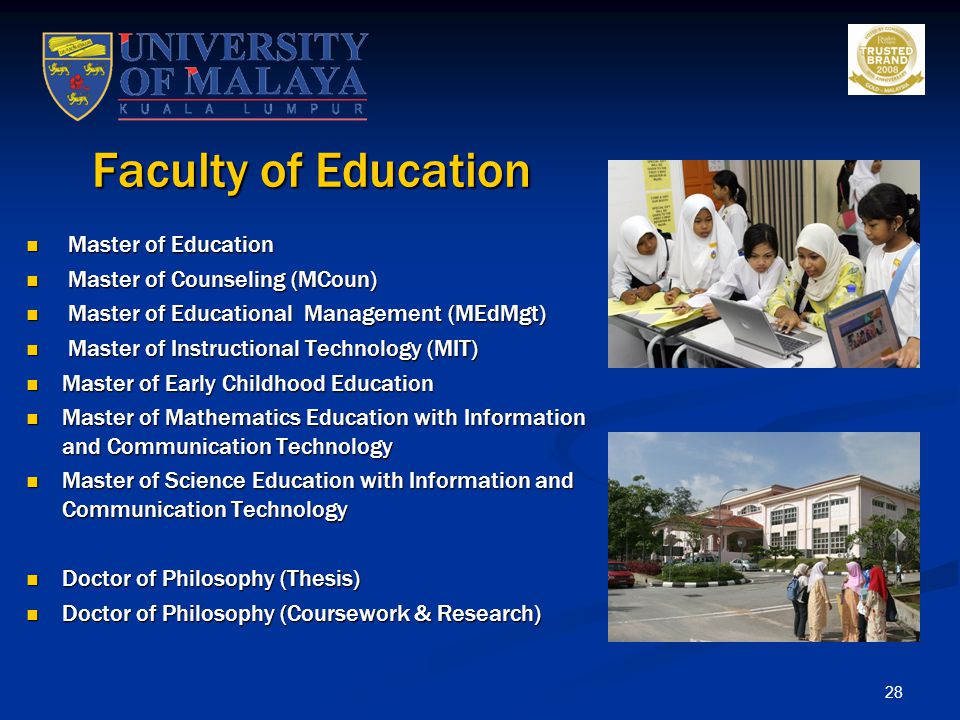 UNIVERSITY OF MALAYA
KUALA LUMPUR

TRUSTED BRAND 2008 GOLD - MALAYSIA

Faculty of Education

- Master of Education
- Master of Counseling (MCoun)
- Master of Educational Management (MEdMgt)
- Master of Instructional Technology (MIT)
- Master of Early Childhood Education
- Master of Mathematics Education with Information and Communication Technology
- Master of Science Education with Information and Communication Technology

- Doctor of Philosophy (Thesis)
- Doctor of Philosophy (Coursework & Research)

28